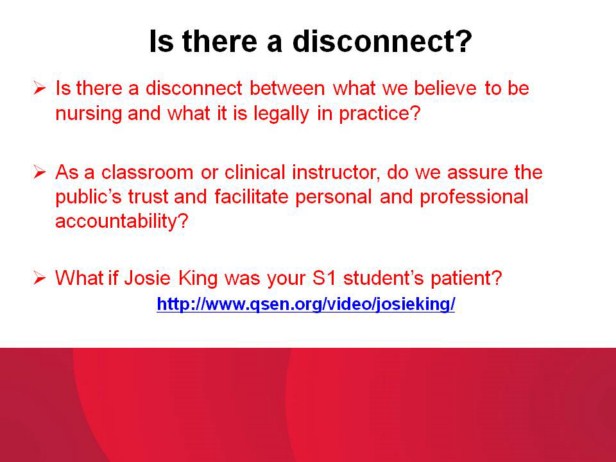 Is there a disconnect?

➢ Is there a disconnect between what we believe to be nursing and what it is legally in practice?

➢ As a classroom or clinical instructor, do we assure the public's trust and facilitate personal and professional accountability?

➢ What if Josie King was your S1 student's patient?
http://www.qsen.org/video/josieking/